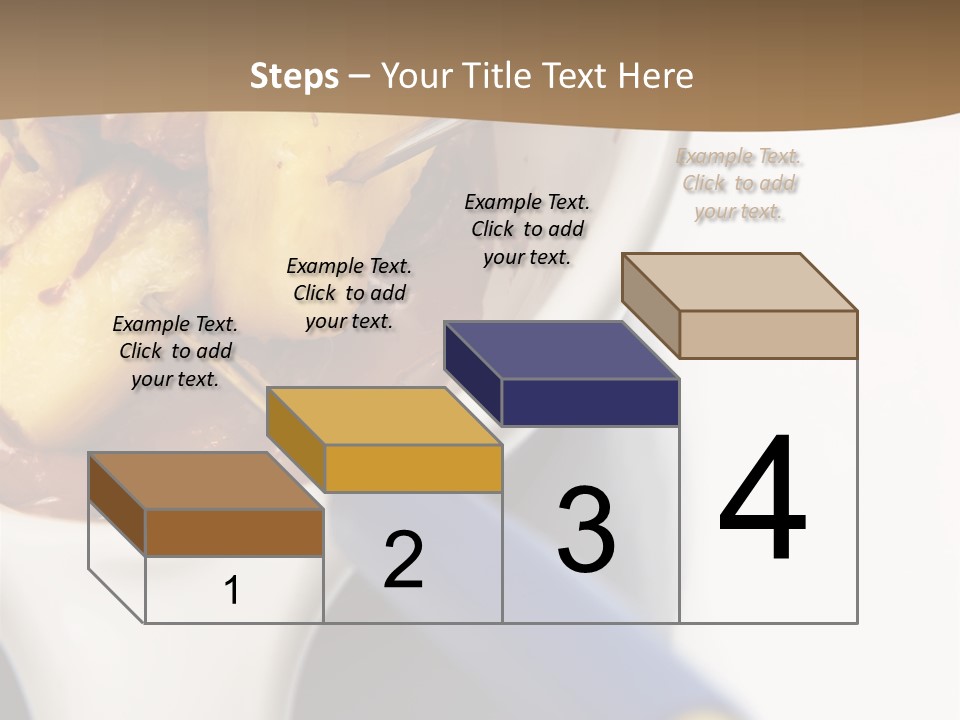 Steps – Your Title Text Here

Example Text. Click to add your text.

Example Text. Click to add your text.

Example Text. Click to add your text.

Example Text. Click to add your text.

1

2

3

4